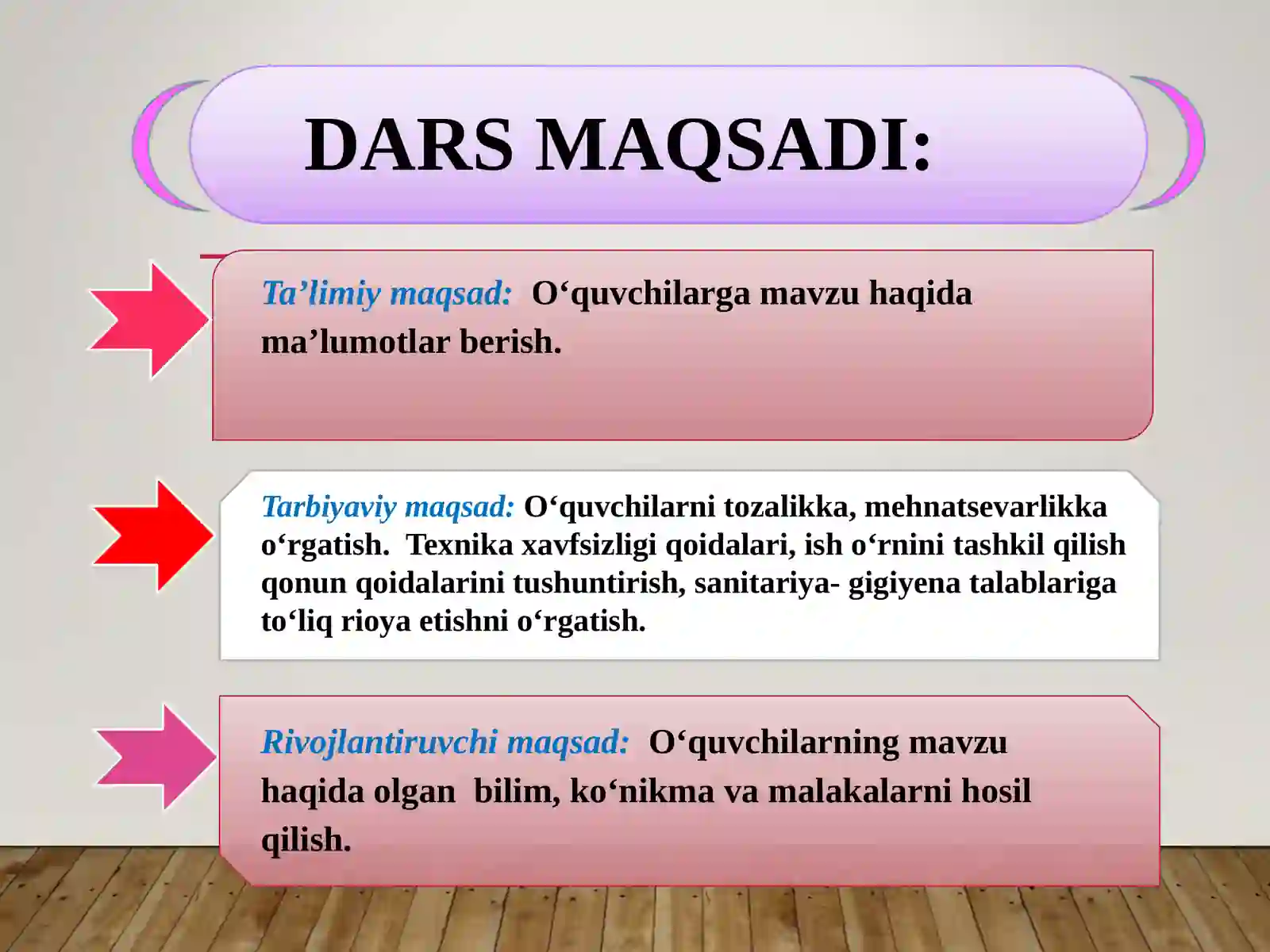 DARS MAQSADI:

Ta’limiy maqsad: O‘quvchilarga mavzu haqida ma’lumotlar berish.

Tarbiyaviy maqsad: O‘quvchilarni tozalikka, mehnatsevarlikka o‘rgatish. Texnika xavfsizligi qoidalari, ish o‘rnini tashkil qilish qonun qoidalarini tushuntirish, sanitariya- gigiyena talablariga to‘liq rioya etishni o‘rgatish.

Rivojlantiruvchi maqsad: O‘quvchilarning mavzu haqida olgan bilim, ko‘nikma va malakalarni hosil qilish.